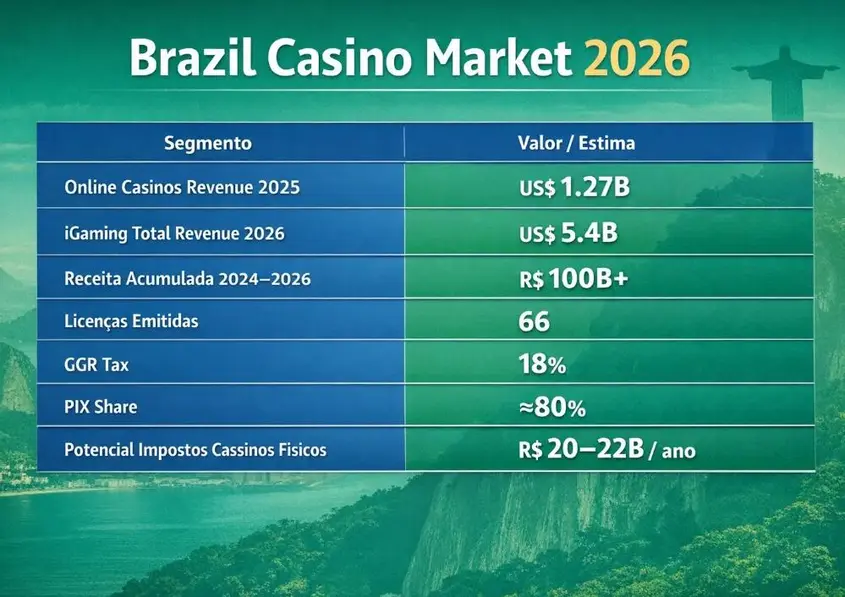 Brazil Casino Market 2026

| Segmento | Valor / Estima |
|---|---|
| Online Casinos Revenue 2025 | US$ 1.27B |
| iGaming Total Revenue 2026 | US$ 5.4B |
| Receita Acumulada 2024–2026 | R$ 100B+ |
| Licenças Emitidas | 66 |
| GGR Tax | 18% |
| PIX Share | ≈80% |
| Potencial Impostos Cassinos Fisicos | R$ 20–22B / ano |